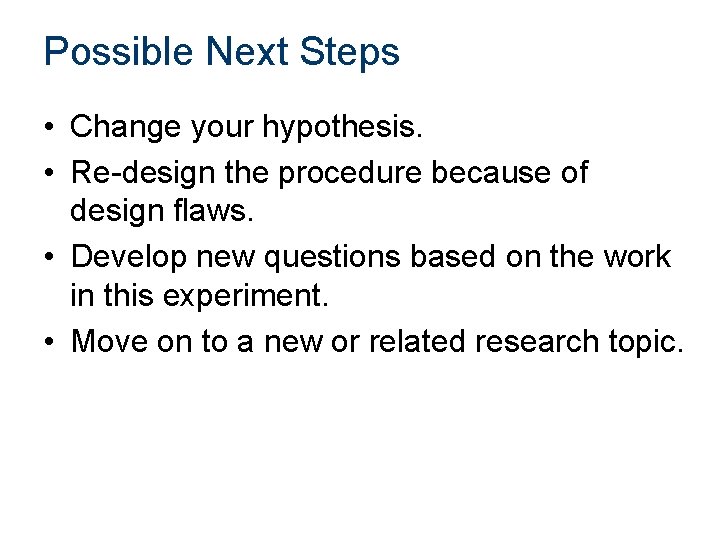 Possible Next Steps

• Change your hypothesis.
• Re-design the procedure because of design flaws.
• Develop new questions based on the work in this experiment.
• Move on to a new or related research topic.